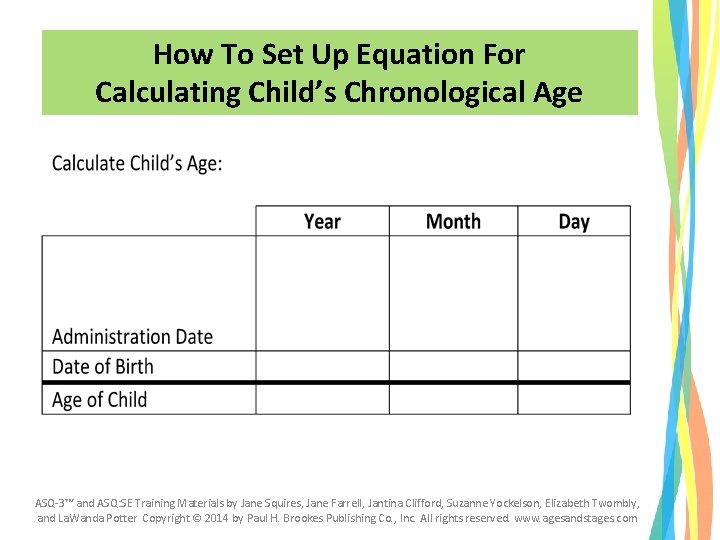 How To Set Up Equation For
Calculating Child's Chronological Age

Calculate Child's Age:

| | Year | Month | Day |
|---|---|---|---|
| Administration Date | | | |
| Date of Birth | | | |
| Age of Child | | | |

ASQ-3™ and ASQ:SE Training Materials by Jane Squires, Jane Farrell, Jantina Clifford, Suzanne Yockelson, Elizabeth Twombly, and LaWanda Potter Copyright © 2014 by Paul H. Brookes Publishing Co., Inc. All rights reserved. www.agesandstages.com